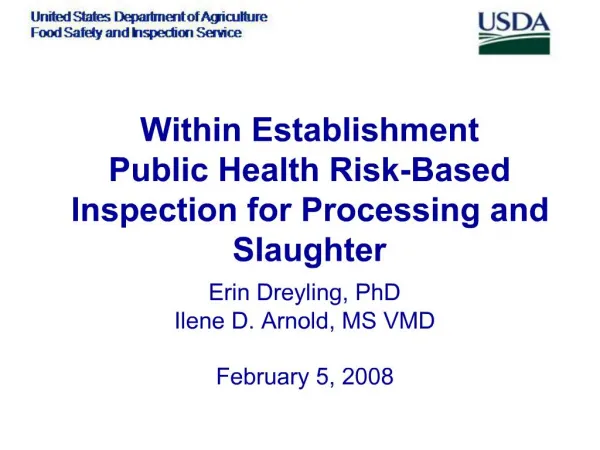 United States Department of Agriculture
Food Safety and Inspection Service

USDA

Within Establishment Public Health Risk-Based Inspection for Processing and Slaughter

Erin Dreyling, PhD
Ilene D. Arnold, MS VMD

February 5, 2008